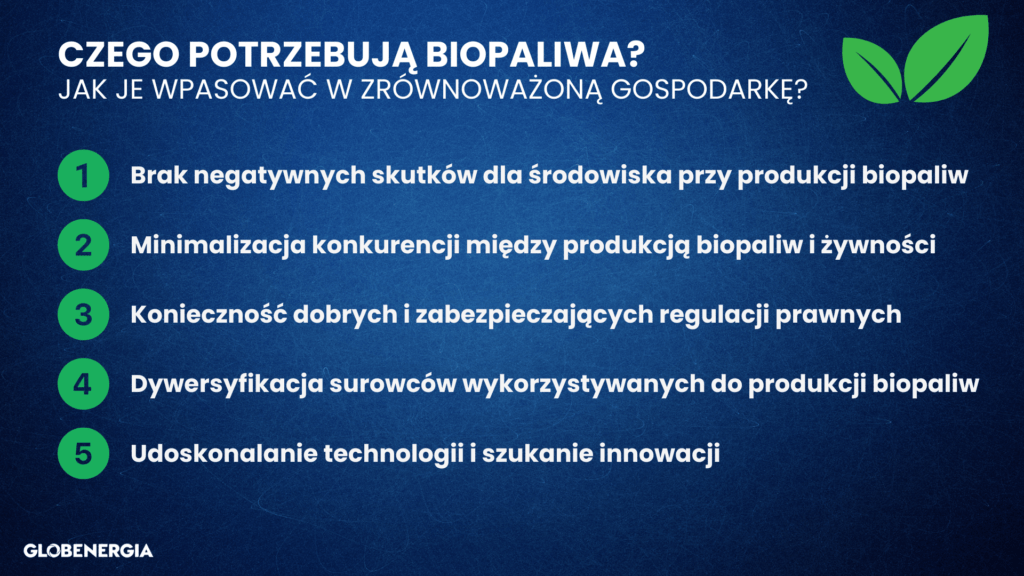 CZEGO POTRZEBUJĄ BIOPALIWA?
JAK JE WPASOWAĆ W ZRÓWNOWAŻONĄ GOSPODARKĘ?

1 Brak negatywnych skutków dla środowiska przy produkcji biopaliw

2 Minimalizacja konkurencji między produkcją biopaliw i żywności

3 Konieczność dobrych i zabezpieczających regulacji prawnych

4 Dywersyfikacja surowców wykorzystywanych do produkcji biopaliw

5 Udoskonalanie technologii i szukanie innowacji

GLOBENERGIA